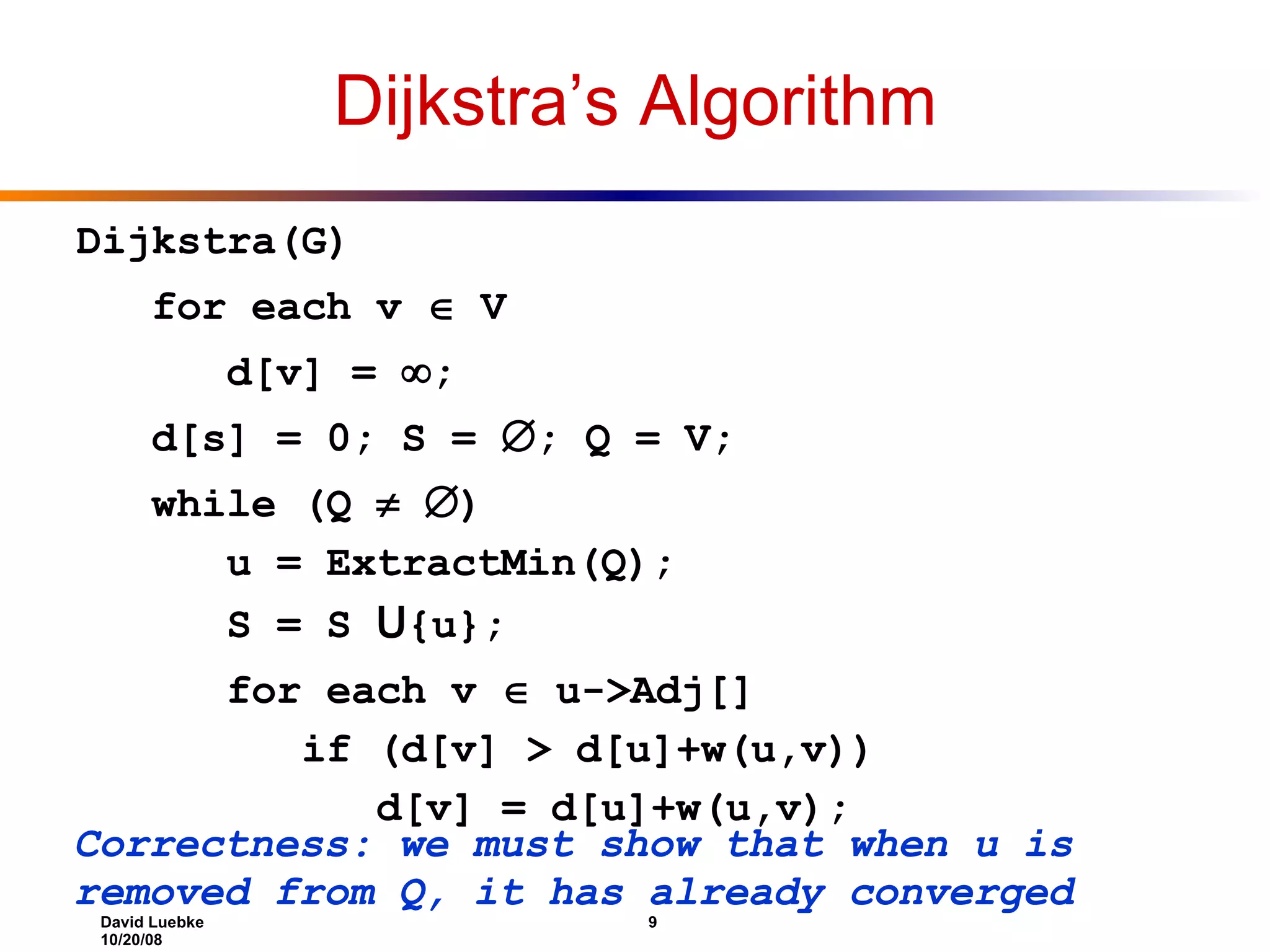 Dijkstra's Algorithm

Dijkstra(G)
for each v $\in$ V
d[v] = $\infty$;
d[s] = 0; S = $\emptyset$; Q = V;
while (Q $\neq$ $\emptyset$)
u = ExtractMin(Q);
S = S $\cup$ {u};
for each v $\in$ u->Adj[]
if (d[v] > d[u]+w(u,v))
d[v] = d[u]+w(u,v);

Correctness: we must show that when u is removed from Q, it has already converged

David Luebke
10/20/08

9